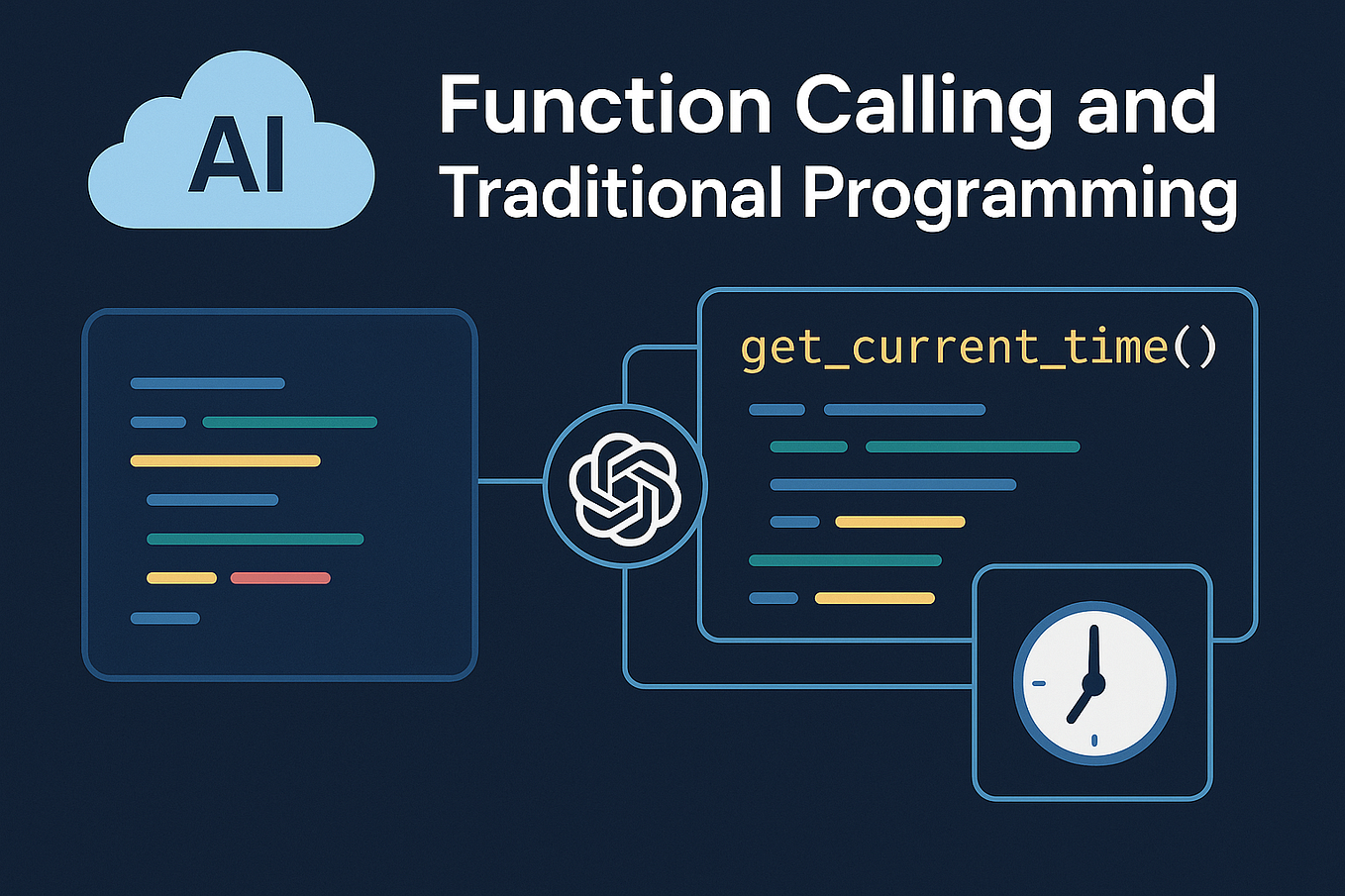 AI

Function Calling and Traditional Programming

get_current_time()